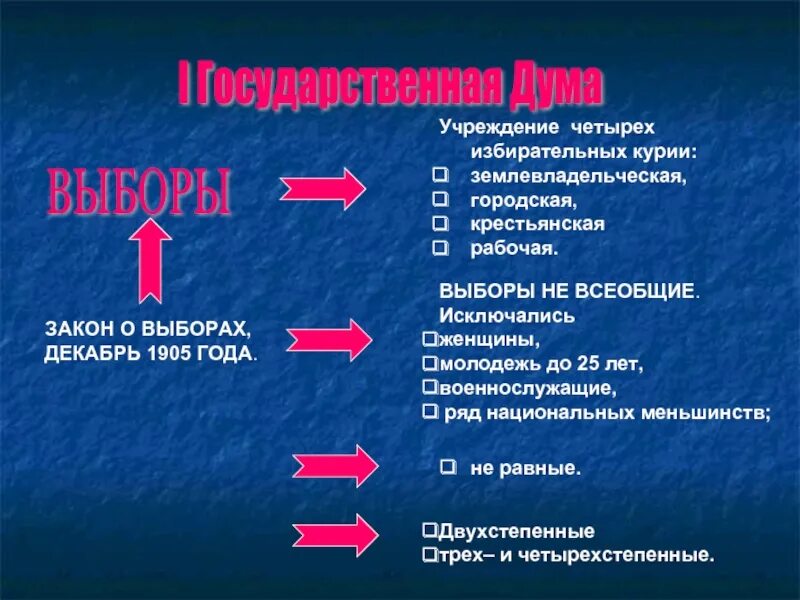 I Государственная Дума

ВЫБОРЫ

ЗАКОН О ВЫБОРАХ, ДЕКАБРЬ 1905 ГОДА.

Учреждение четырех избирательных курии:
❑ землевладельческая,
❑ городская,
❑ крестьянская
❑ рабочая.

ВЫБОРЫ НЕ ВСЕОБЩИЕ.
Исключались
❑женщины,
❑молодежь до 25 лет,
❑военнослужащие,
❑ ряд национальных меньшинств;

❑ не равные.

❑Двухстепенные
❑трех– и четырехстепенные.